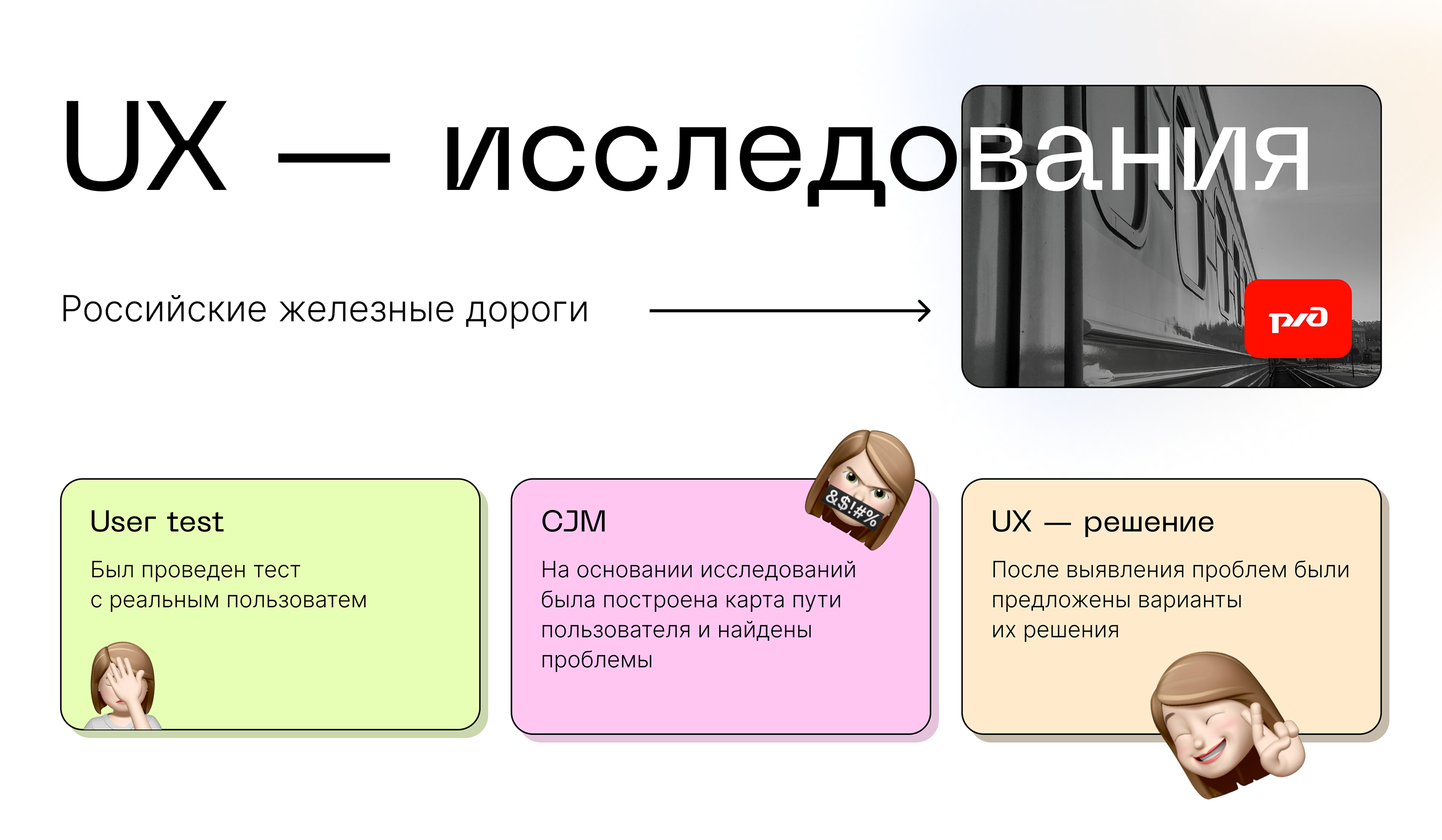 UX — исследования

Российские железные дороги

РЖД

User test

Был проведен тест с реальным пользоватем

CJM

&$!#%

На основании исследований была построена карта пути пользователя и найдены проблемы

UX — решение

После выявления проблем были предложены варианты их решения